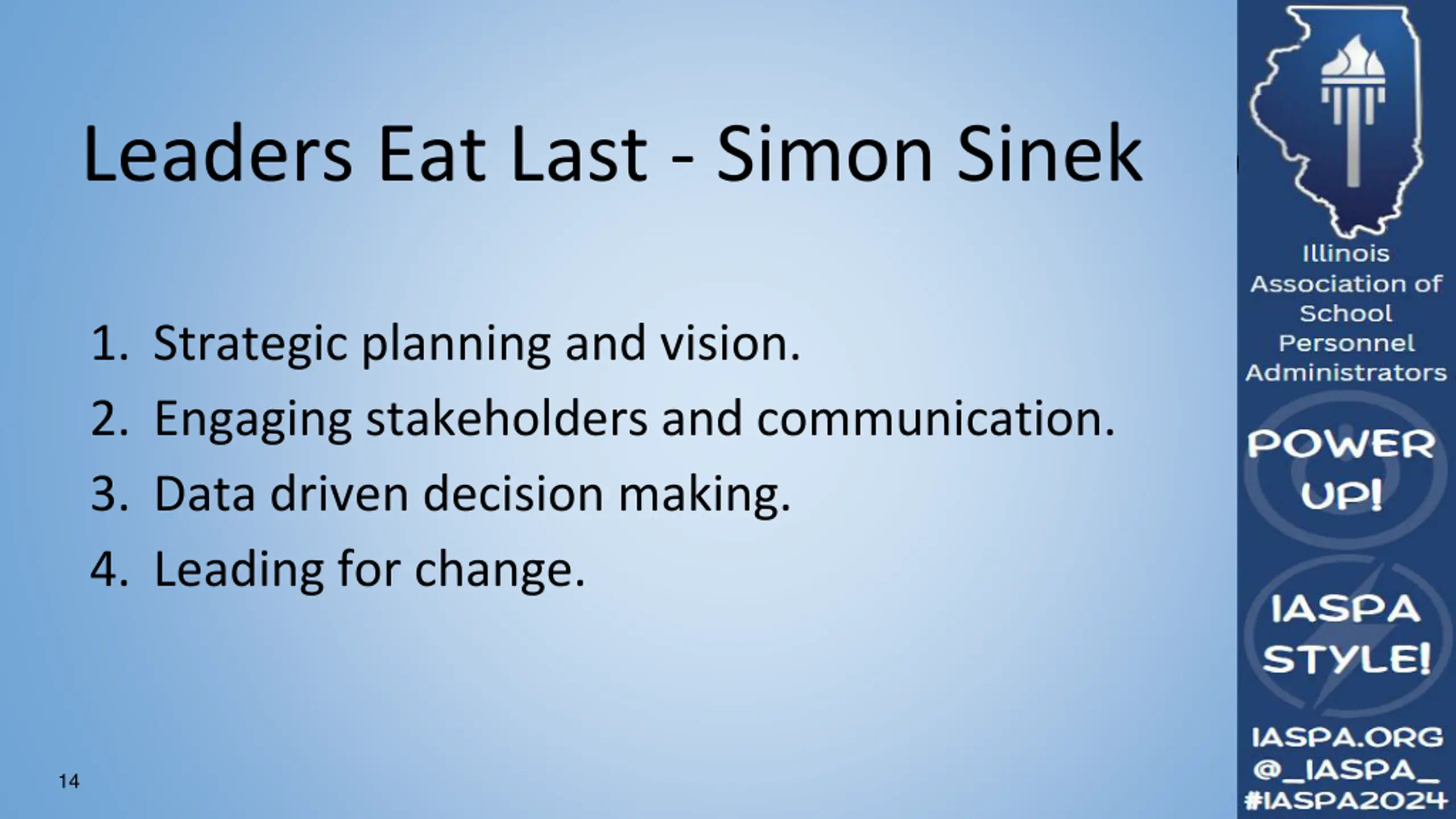 Leaders Eat Last - Simon Sinek

1. Strategic planning and vision.
2. Engaging stakeholders and communication.
3. Data driven decision making.
4. Leading for change.

14

Illinois Association of School Personnel Administrators

POWER UP!

IASPA STYLE!

IASPA.ORG
@_IASPA_
#IASPA2024